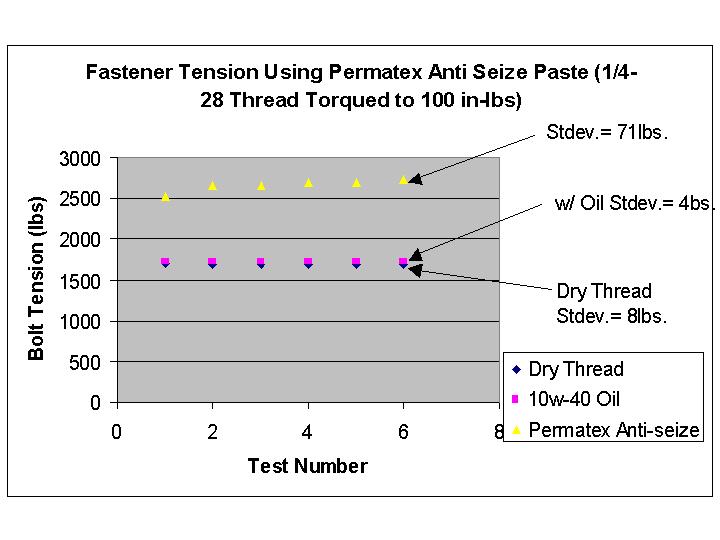 Fastener Tension Using Permatex Anti Seize Paste (1/4-28 Thread Torqued to 100 in-lbs)

Stdev.= 71lbs.

w/ Oil Stdev.= 4bs.

Dry Thread Stdev.= 8lbs.

Bolt Tension (lbs)

3000
2500
2000
1500
1000
500
0

0
2
4
6
8

Test Number

Dry Thread
10w-40 Oil
Permatex Anti-seize